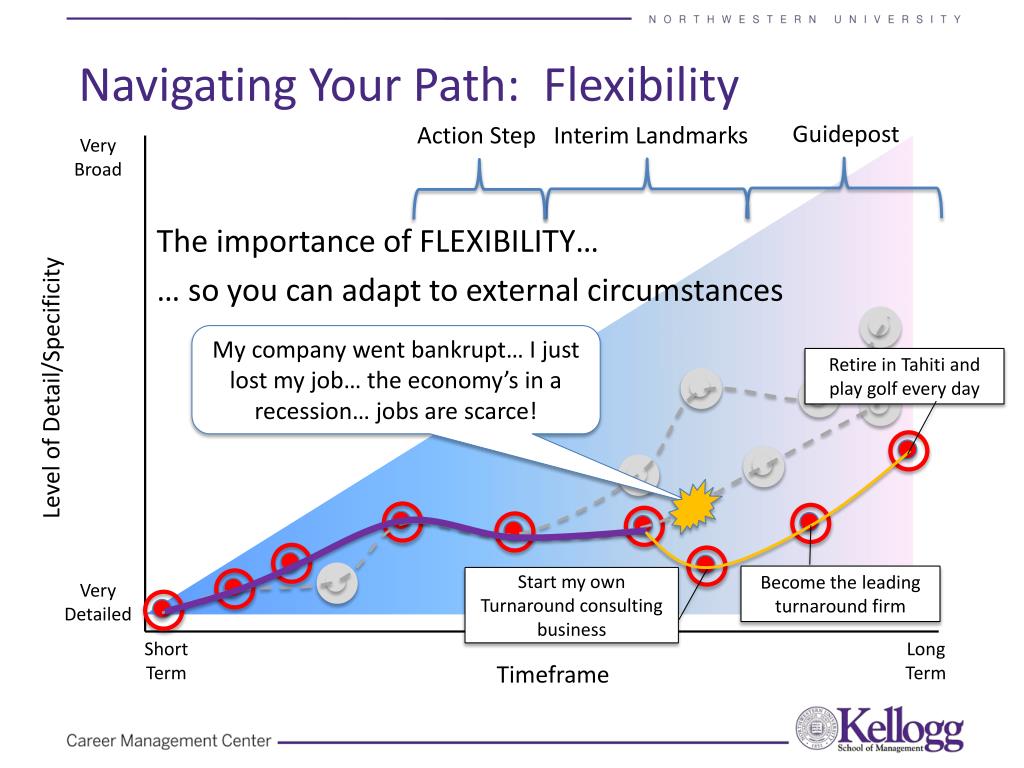 NORTHWESTERN UNIVERSITY

Navigating Your Path: Flexibility

Action Step Interim Landmarks Guidepost

Very Broad

Level of Detail/Specificity

Very Detailed

The importance of FLEXIBILITY…

… so you can adapt to external circumstances

My company went bankrupt… I just lost my job… the economy's in a recession… jobs are scarce!

Retire in Tahiti and play golf every day

Start my own Turnaround consulting business

Become the leading turnaround firm

Short Term

Timeframe

Long Term

Career Management Center

Kellogg School of Management